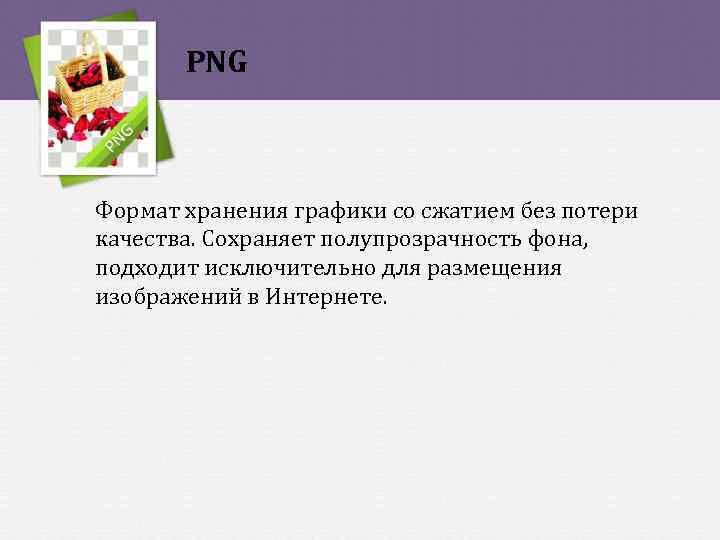 PNG

PNG

Формат хранения графики со сжатием без потери качества. Сохраняет полупрозрачность фона, подходит исключительно для размещения изображений в Интернете.